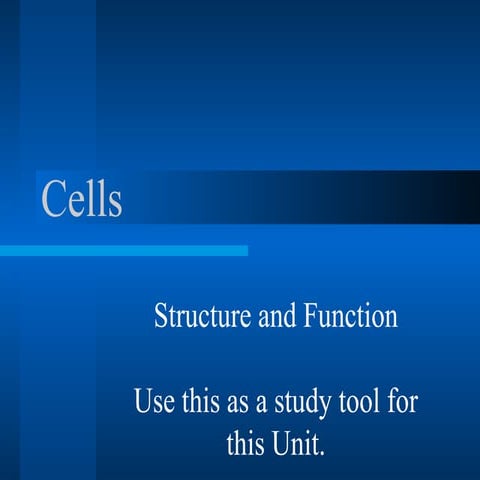 Cells

Structure and Function

Use this as a study tool for this Unit.